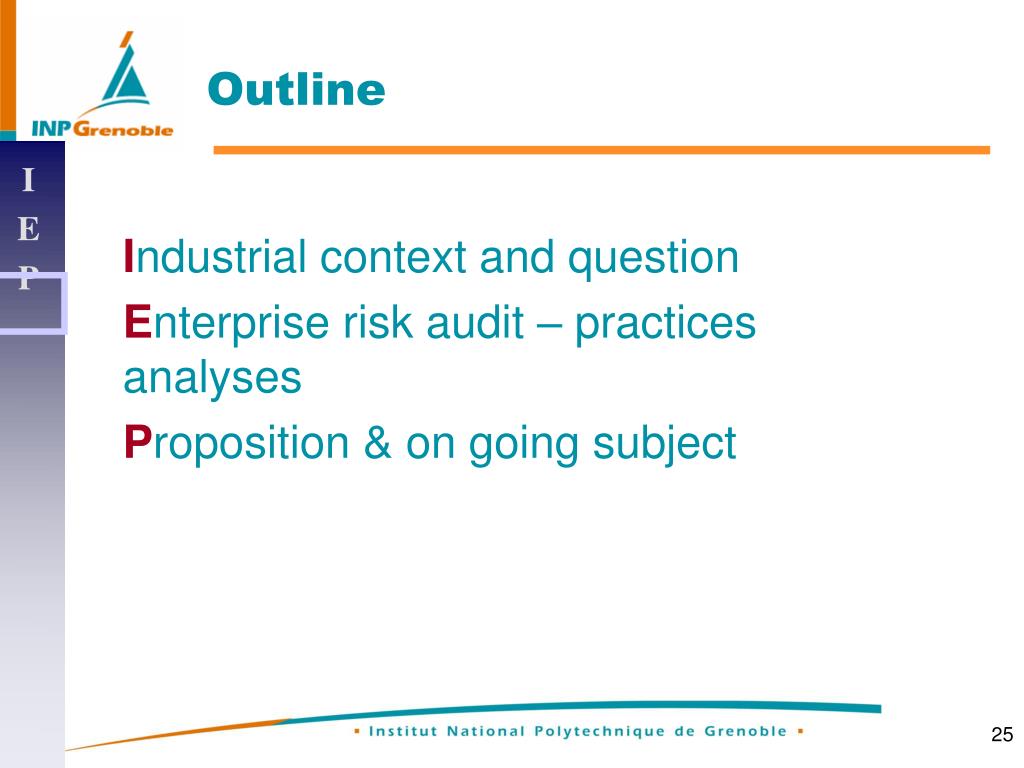 INP Grenoble

Outline

I
E
P

Industrial context and question

Enterprise risk audit – practices analyses

Proposition & on going subject

▪ Institut National Polytechnique de Grenoble ▪

25